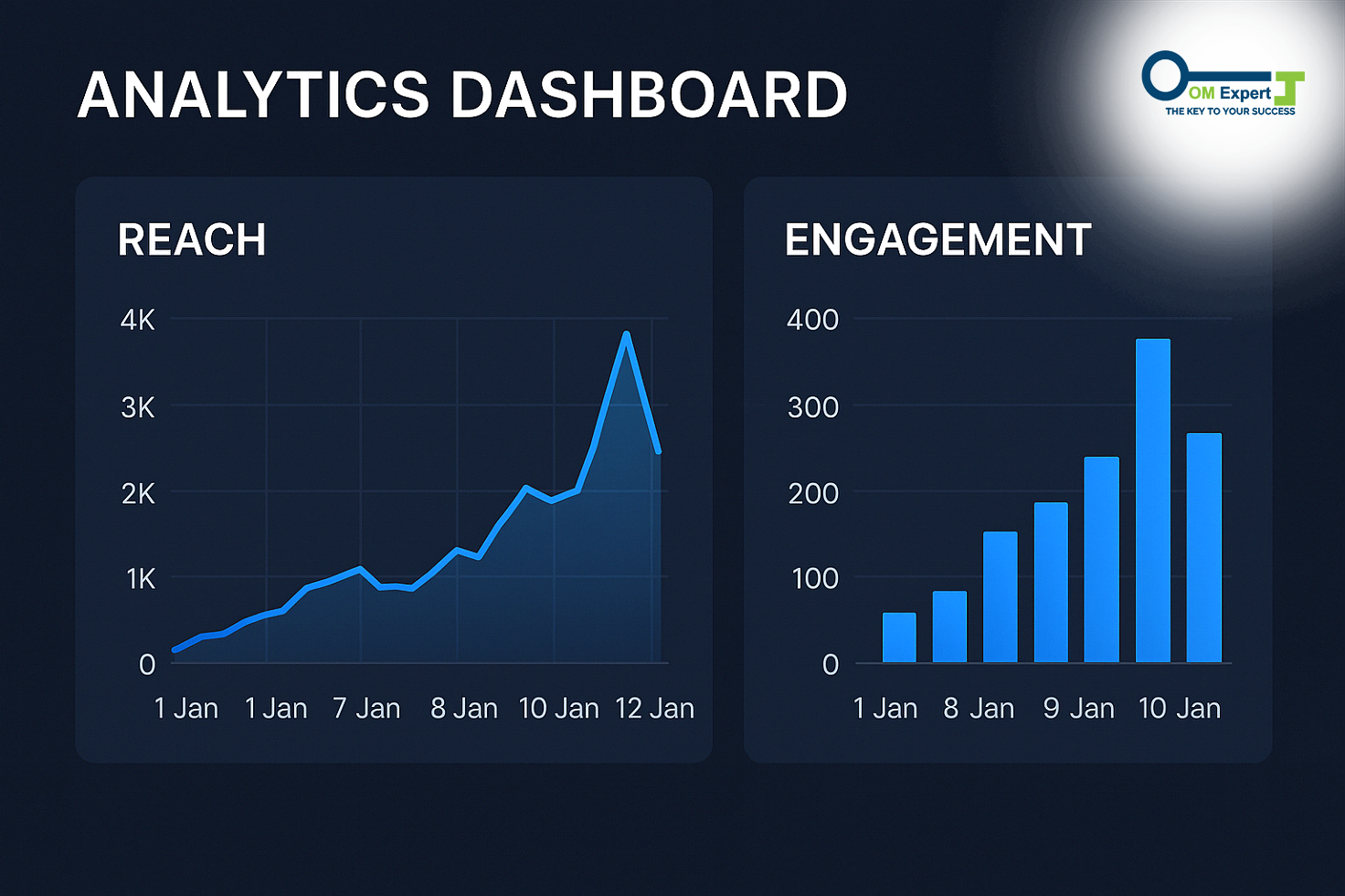 ANALYTICS DASHBOARD

OM Expert
THE KEY TO YOUR SUCCESS

REACH

4K
3K
2K
1K
0

1 Jan 1 Jan 7 Jan 8 Jan 10 Jan 12 Jan

ENGAGEMENT

400
300
200
100
0

1 Jan 8 Jan 9 Jan 10 Jan